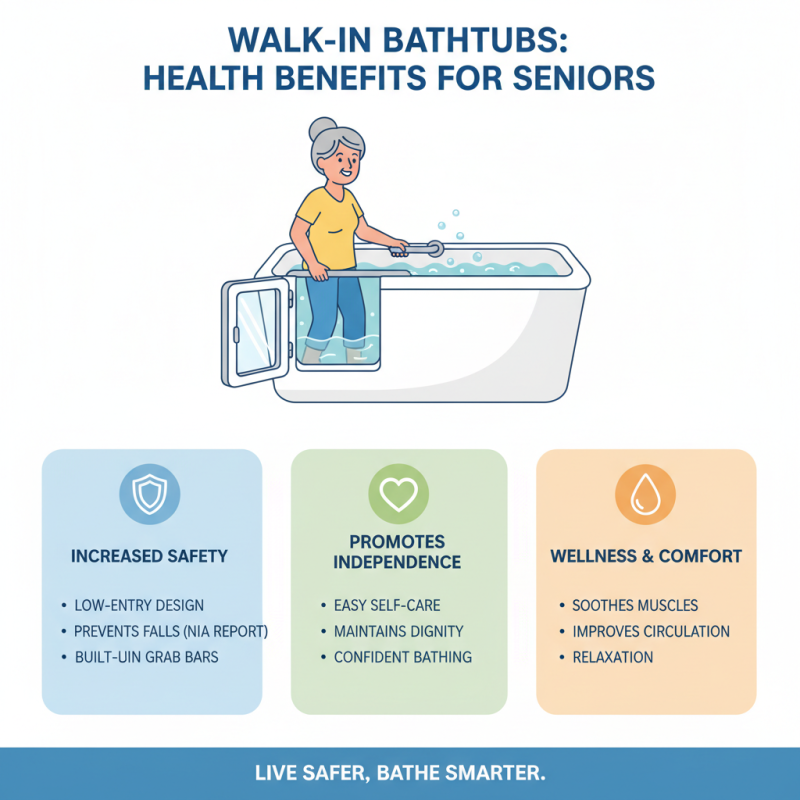 WALK-IN BATHTUBS: HEALTH BENEFITS FOR SENIORS

INCREASED SAFETY

• LOW-ENTRY DESIGN
• PREVENTS FALLS (NIA REPORT)
• BUILT-UIN GRAB BARS

PROMOTES INDEPENDENCE

• EASY SELF-CARE
• MAINTAINS DIGNITY
• CONFIDENT BATHING

WELLNESS & COMFORT

• SOOTHES MUSCLES
• IMPROVES CIRCULATION
• RELAXATION

LIVE SAFER, BATHE SMARTER.